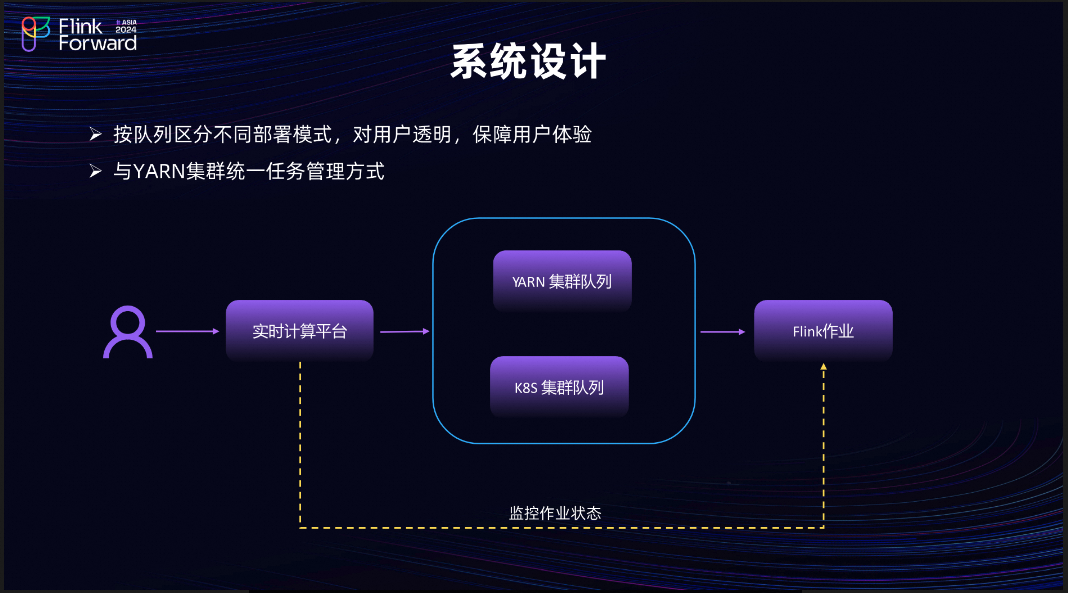 Flink Forward ASIA 2024

系统设计

➢ 按队列区分不同部署模式，对用户透明，保障用户体验

➢ 与YARN集群统一任务管理方式

实时计算平台

YARN 集群队列

K8S 集群队列

Flink作业

监控作业状态